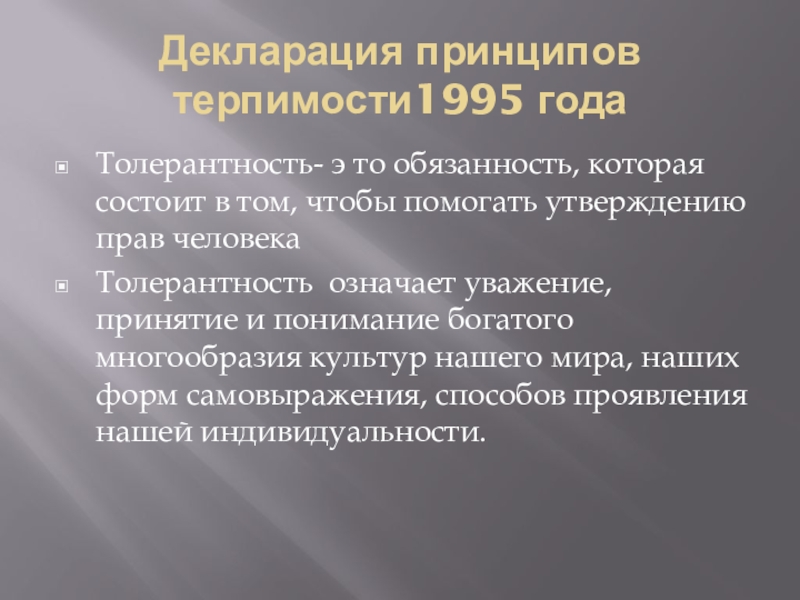 Декларация принципов терпимости1995 года

Толерантность- э то обязанность, которая состоит в том, чтобы помогать утверждению прав человека

Толерантность  означает уважение, принятие и понимание богатого многообразия культур нашего мира, наших форм самовыражения, способов проявления нашей индивидуальности.